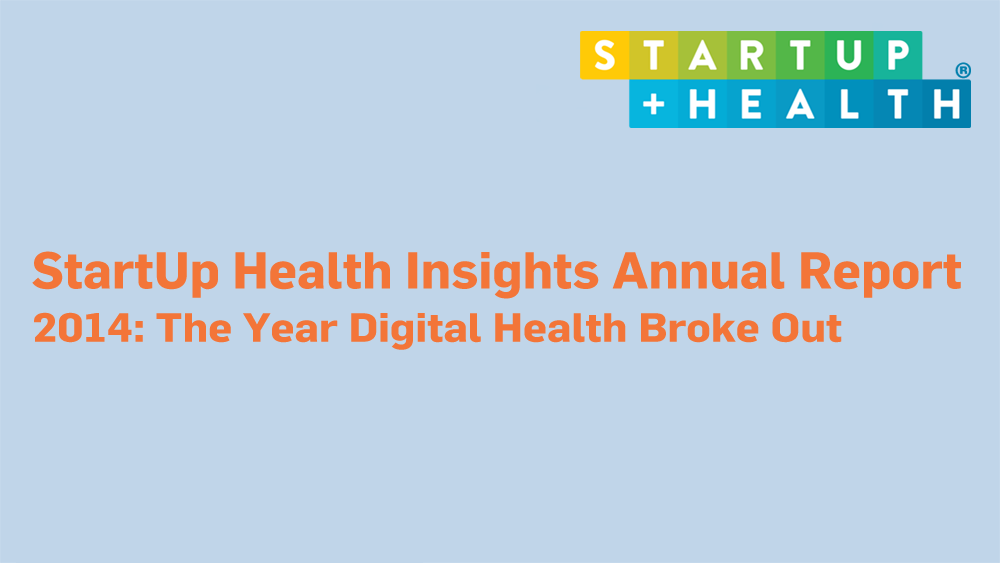 STARTUP
+HEALTH ®

StartUp Health Insights Annual Report
2014: The Year Digital Health Broke Out